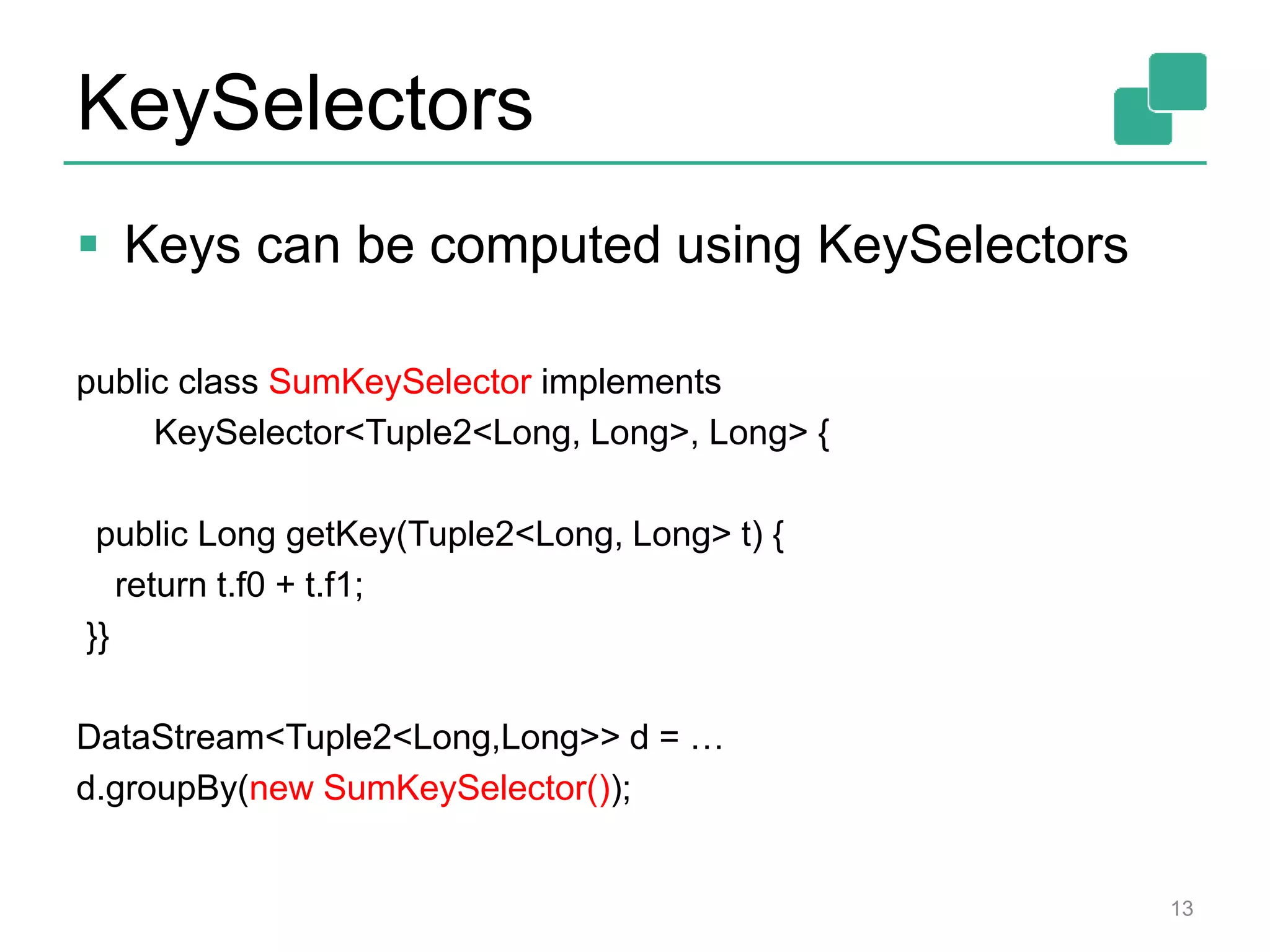 KeySelectors

▪ Keys can be computed using KeySelectors

public class SumKeySelector implements
KeySelector<Tuple2<Long, Long>, Long> {

public Long getKey(Tuple2<Long, Long> t) {
return t.f0 + t.f1;
}}

DataStream<Tuple2<Long,Long>> d = …
d.groupBy(new SumKeySelector());

13